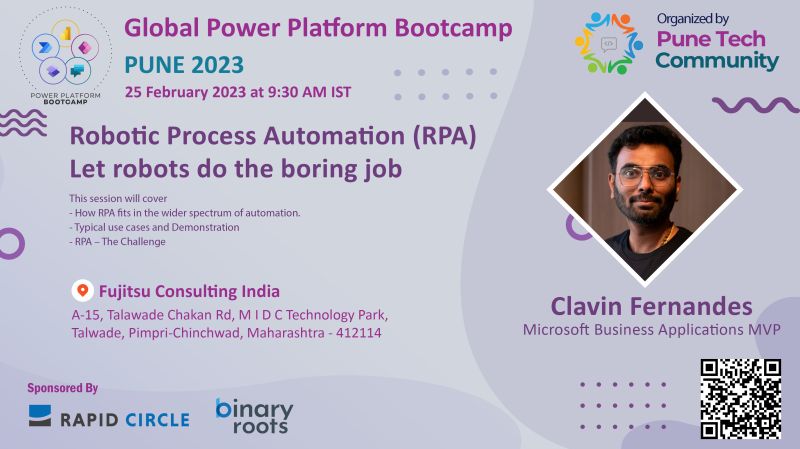 POWER PLATFORM BOOTCAMP

Global Power Platform Bootcamp
PUNE 2023
25 February 2023 at 9:30 AM IST

Organized by
Pune Tech Community

Robotic Process Automation (RPA)
Let robots do the boring job

This session will cover
- How RPA fits in the wider spectrum of automation.
- Typical use cases and Demonstration
- RPA – The Challenge

Fujitsu Consulting India
A-15, Talawade Chakan Rd, M I D C Technology Park, Talwade, Pimpri-Chinchwad, Maharashtra - 412114

Clavin Fernandes
Microsoft Business Applications MVP

Sponsored By
RAPID CIRCLE
binary roots